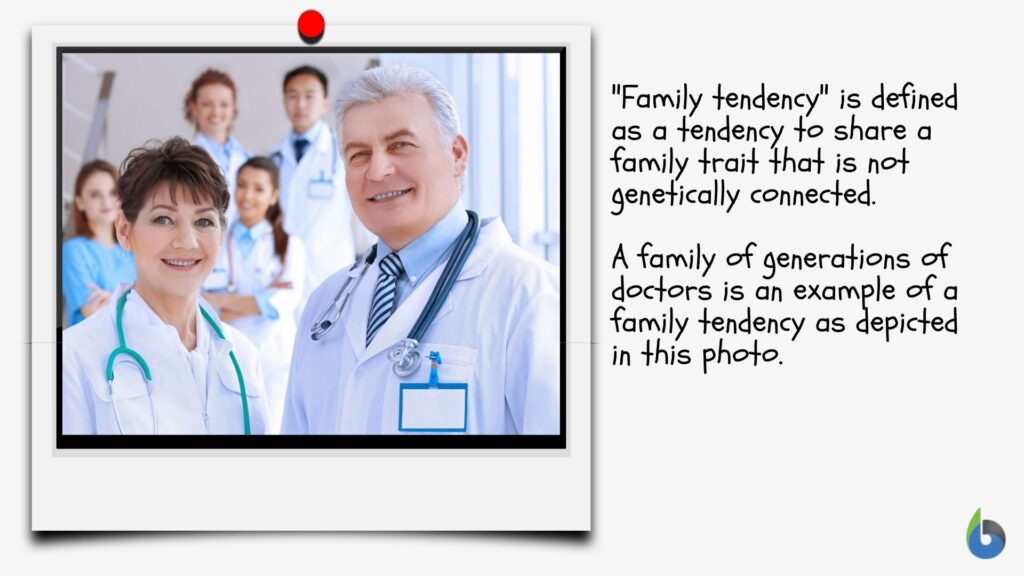 "Family tendency" is defined as a tendency to share a family trait that is not genetically connected.

A family of generations of doctors is an example of a family tendency as depicted in this photo.